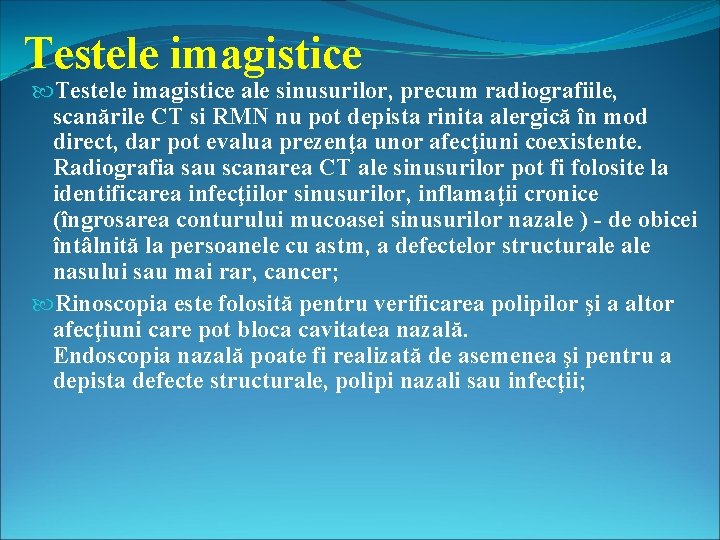 Testele imagistice

Testele imagistice ale sinusurilor, precum radiografiile, scanările CT si RMN nu pot depista rinita alergică în mod direct, dar pot evalua prezenţa unor afecţiuni coexistente. Radiografia sau scanarea CT ale sinusurilor pot fi folosite la identificarea infecţiilor sinusurilor, inflamaţii cronice (îngrosarea conturului mucoasei sinusurilor nazale ) - de obicei întâlnită la persoanele cu astm, a defectelor structurale ale nasului sau mai rar, cancer;

Rinoscopia este folosită pentru verificarea polipilor şi a altor afecţiuni care pot bloca cavitatea nazală.
Endoscopia nazală poate fi realizată de asemenea şi pentru a depista defecte structurale, polipi nazali sau infecţii;